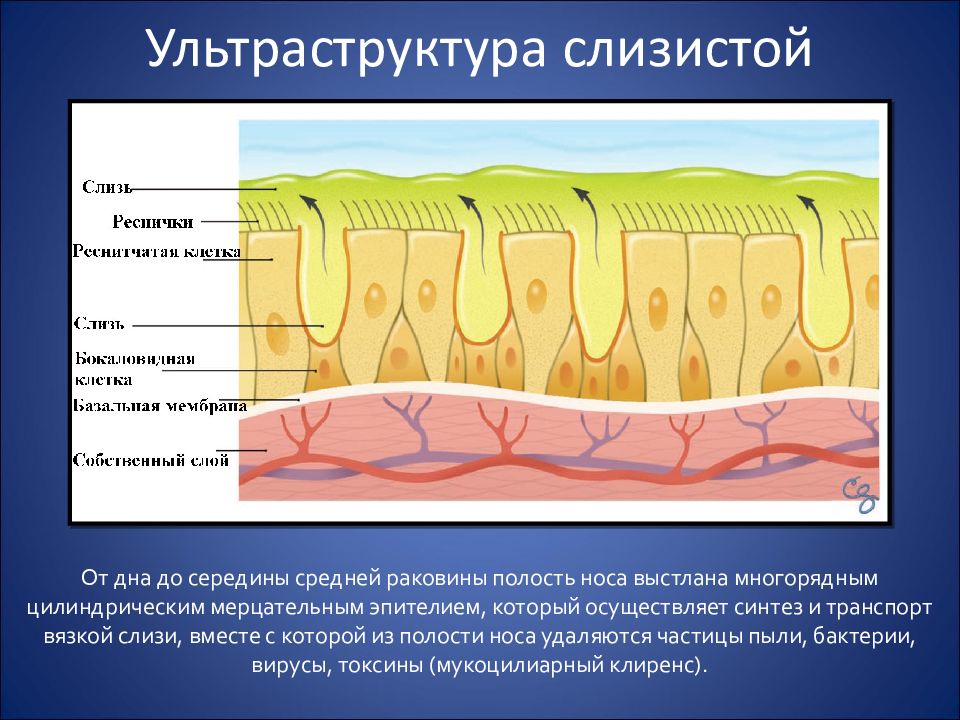 Ультраструктура слизистой

Слизь
Реснички
Реснитчатая клетка
Слизь
Бокаловидная клетка
Базальная мембрана
Собственный слой

От дна до середины средней раковины полость носа выстлана многорядным цилиндрическим мерцательным эпителием, который осуществляет синтез и транспорт вязкой слизи, вместе с которой из полости носа удаляются частицы пыли, бактерии, вирусы, токсины (мукоцилиарный клиренс).